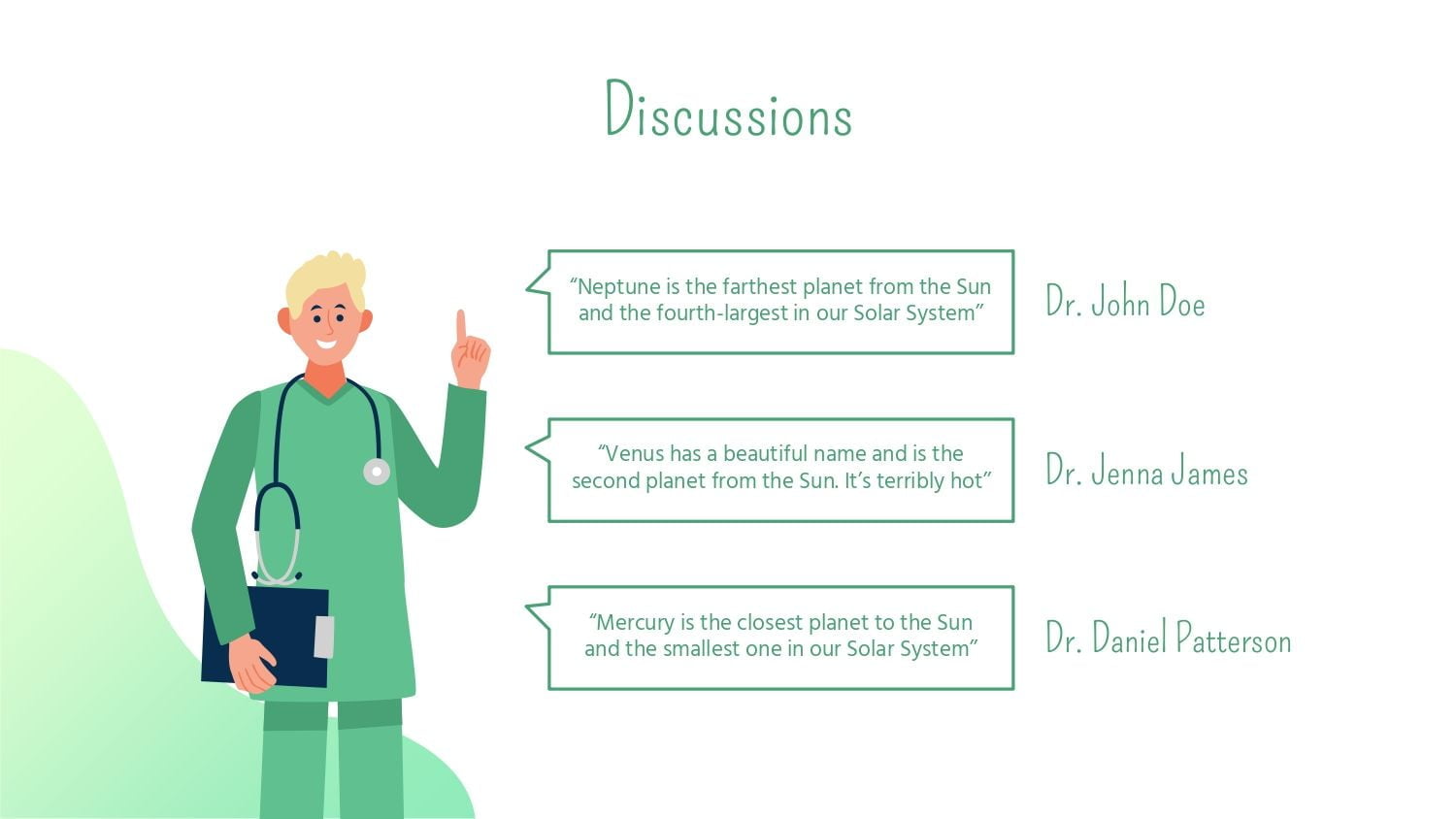 Discussions

“Neptune is the farthest planet from the Sun and the fourth-largest in our Solar System”

Dr. John Doe

“Venus has a beautiful name and is the second planet from the Sun. It’s terribly hot”

Dr. Jenna James

“Mercury is the closest planet to the Sun and the smallest one in our Solar System”

Dr. Daniel Patterson